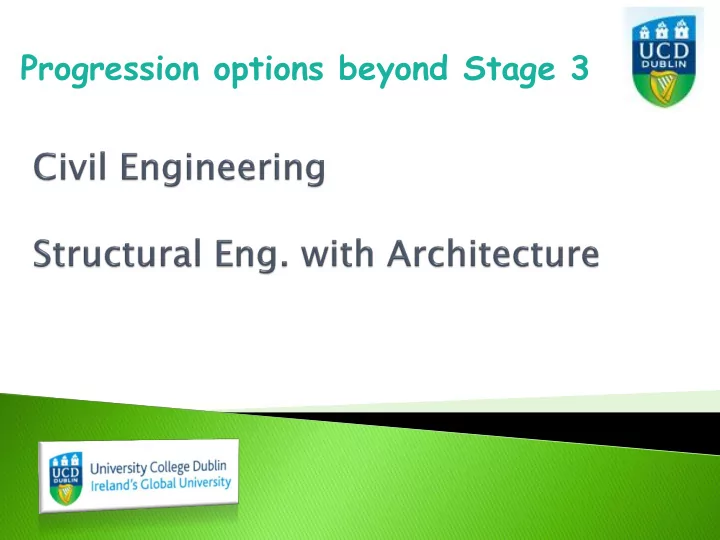 Progression options beyond Stage 3

UCD DUBLIN

Civil Engineering

Structural Eng. with Architecture

UCD DUBLIN
University College Dublin
Ireland's Global University